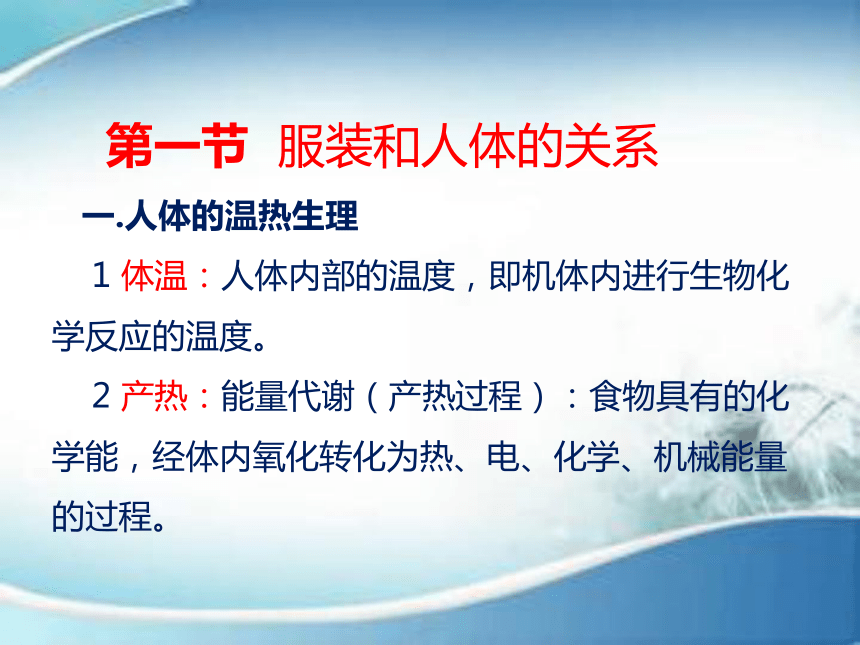 第一节 服装和人体的关系

一.人体的温热生理

1 体温：人体内部的温度，即机体内进行生物化学反应的温度。

2 产热：能量代谢（产热过程）：食物具有的化学能，经体内氧化转化为热、电、化学、机械能量的过程。